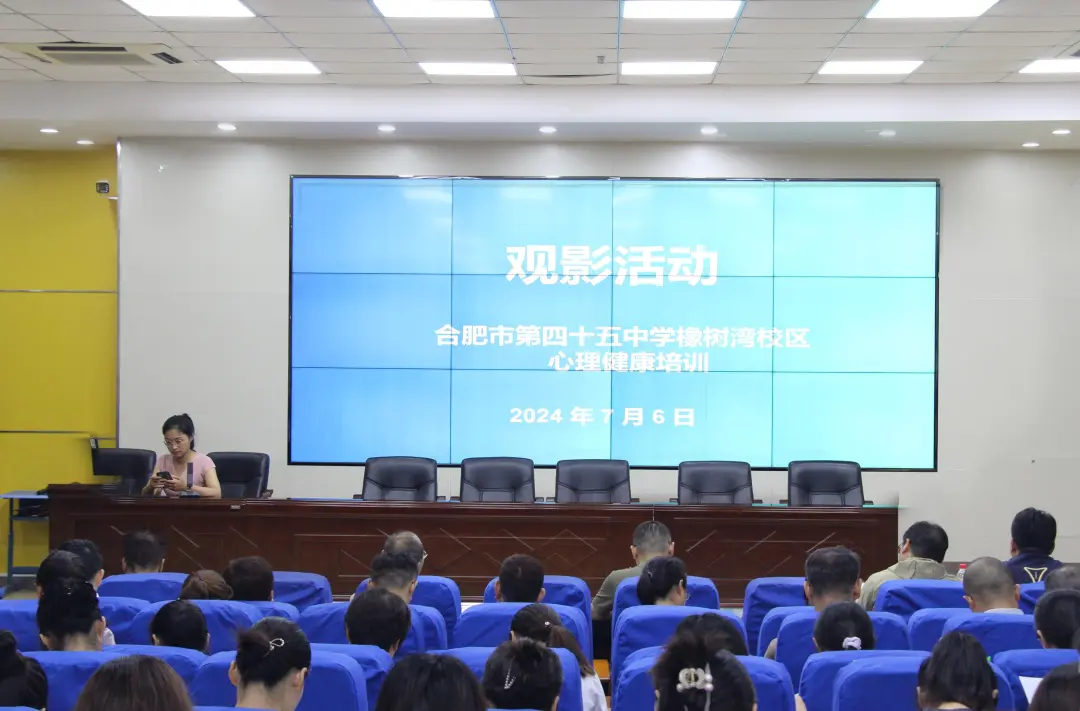 观影活动

合肥市第四十五中学橡树湾校区
心理健康培训

2024 年 7 月 6 日